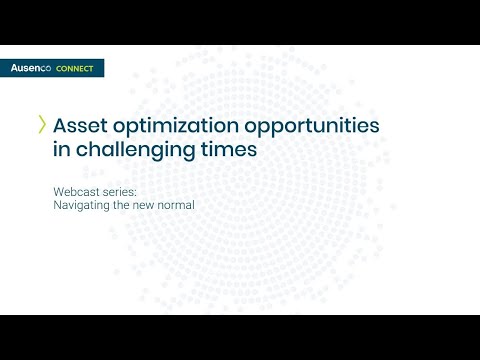 Ausenco CONNECT

Asset optimization opportunities in challenging times

Webcast series:
Navigating the new normal